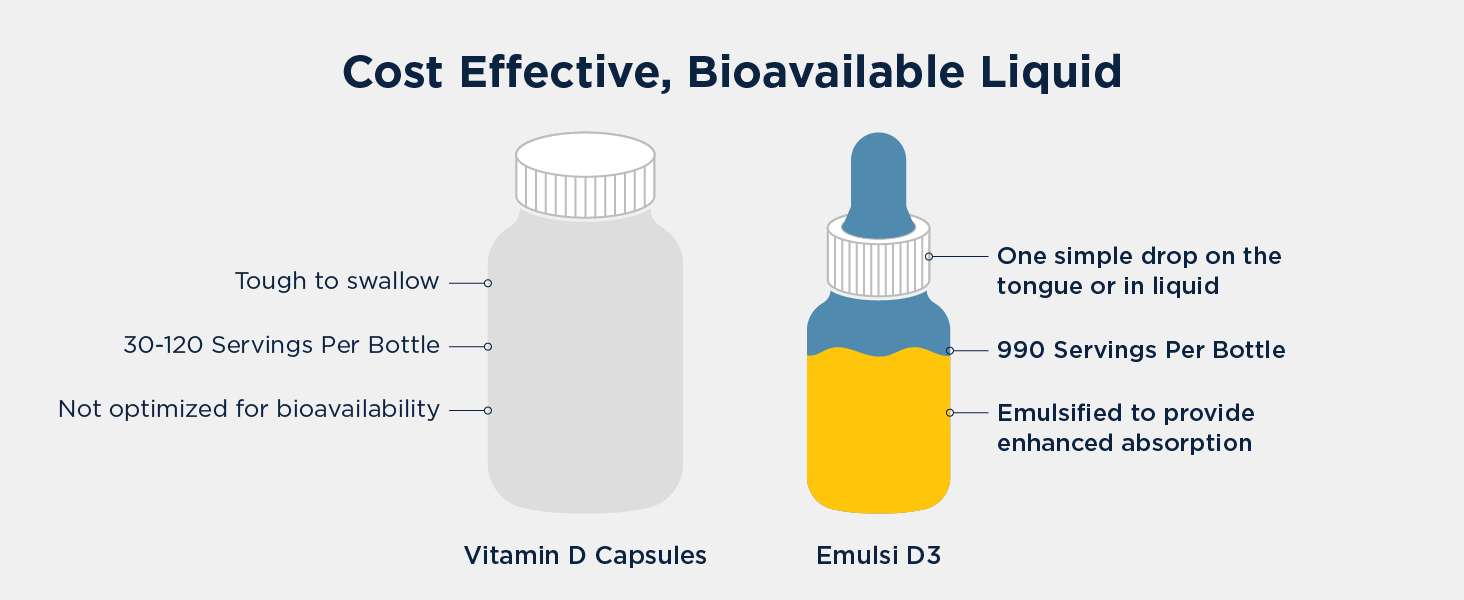 Cost Effective, Bioavailable Liquid

Tough to swallow

30-120 Servings Per Bottle

Not optimized for bioavailability

Vitamin D Capsules

One simple drop on the tongue or in liquid

990 Servings Per Bottle

Emulsified to provide enhanced absorption

Emulsi D3